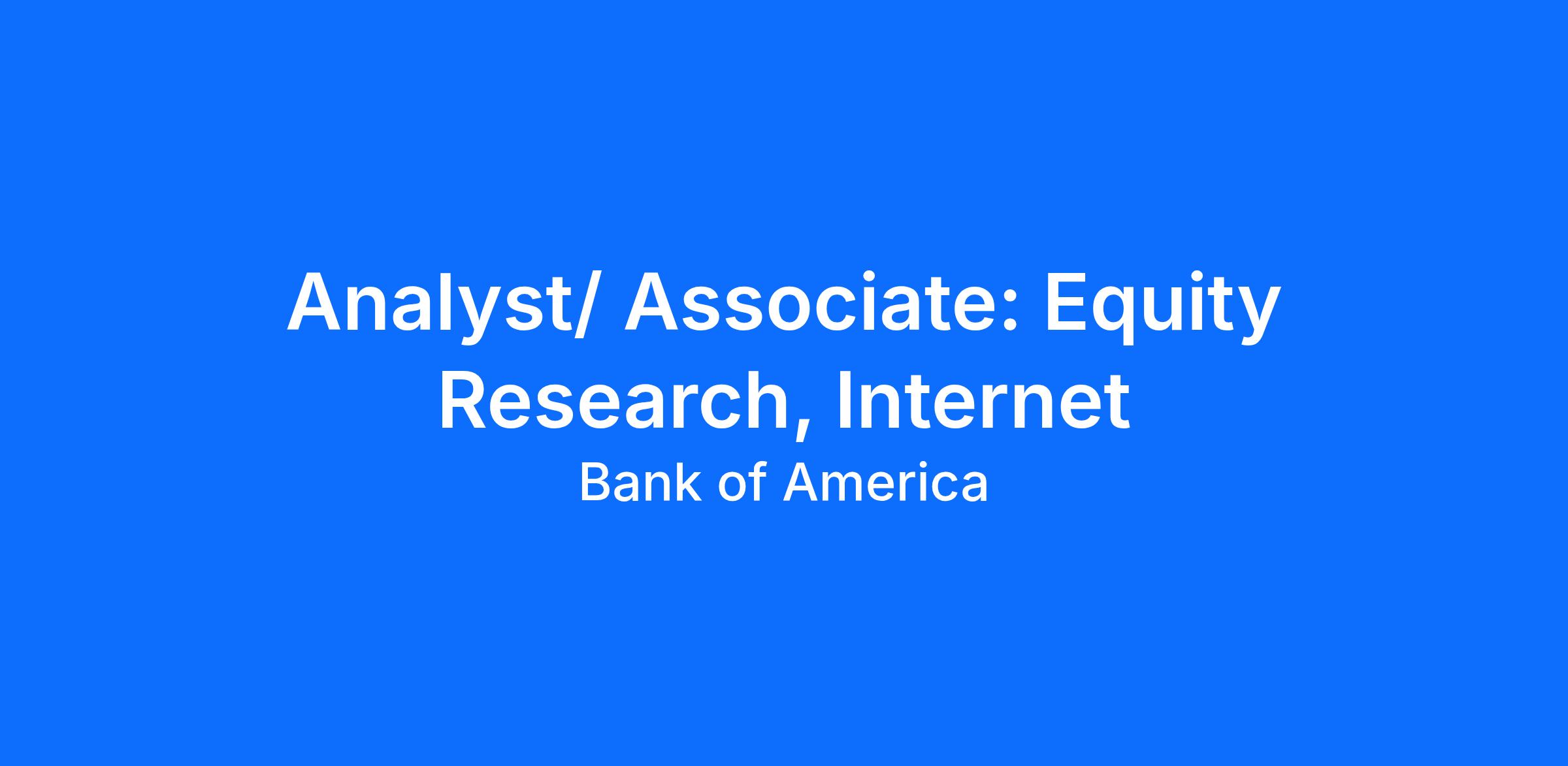 Analyst/ Associate: Equity Research, Internet

Bank of America